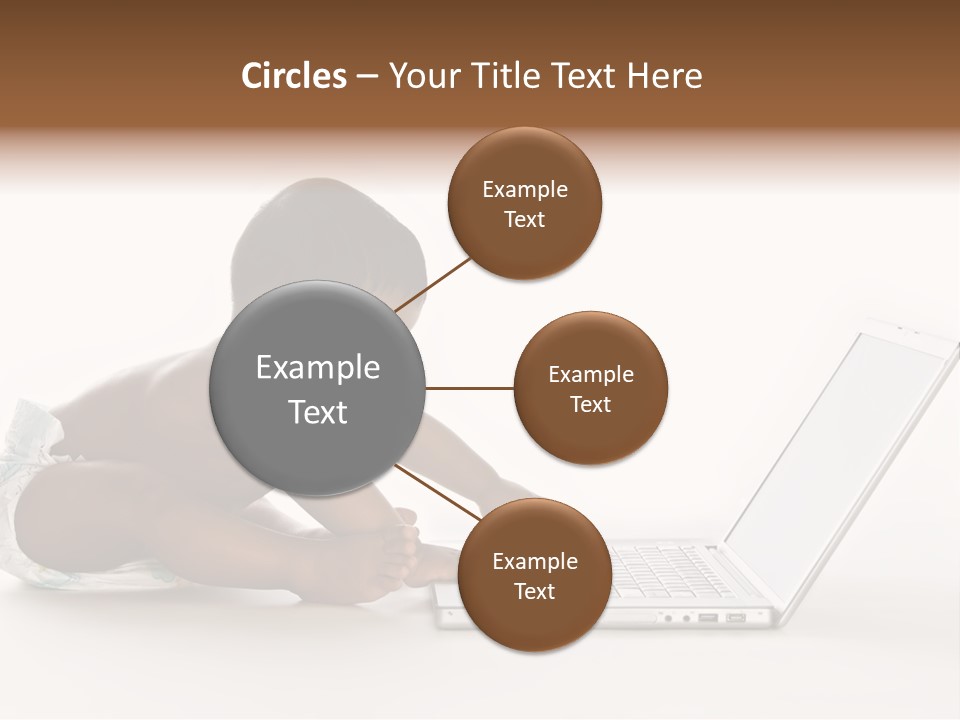 Circles – Your Title Text Here

Example Text

Example Text

Example Text

Example Text